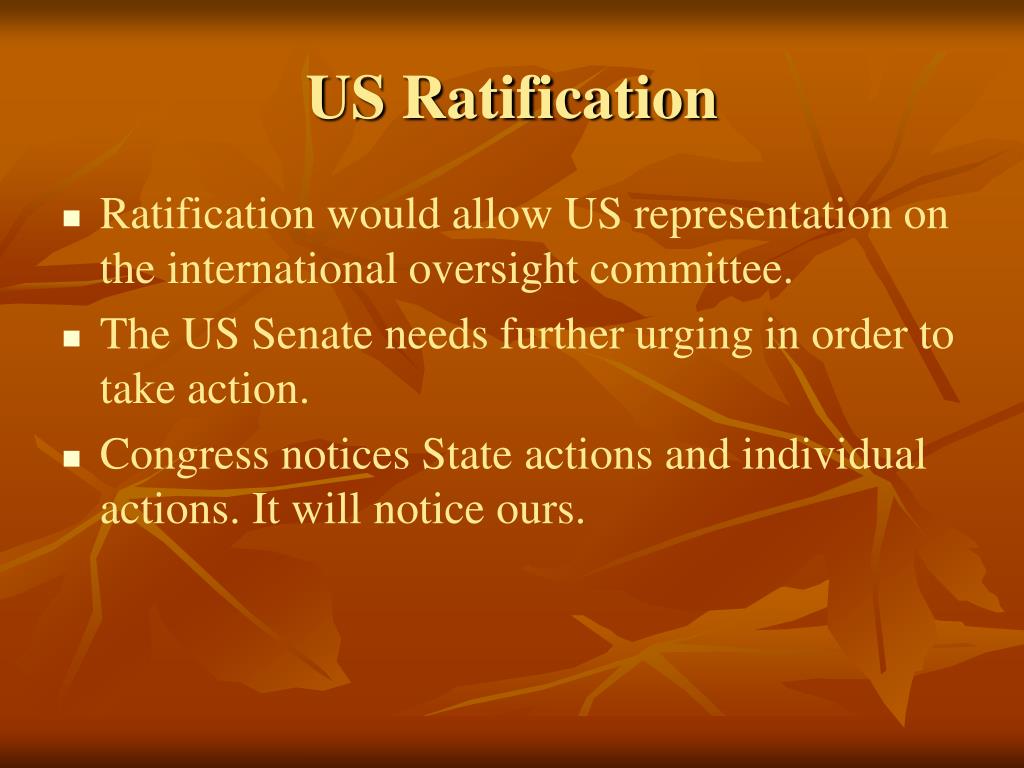 US Ratification

- Ratification would allow US representation on the international oversight committee.
- The US Senate needs further urging in order to take action.
- Congress notices State actions and individual actions. It will notice ours.